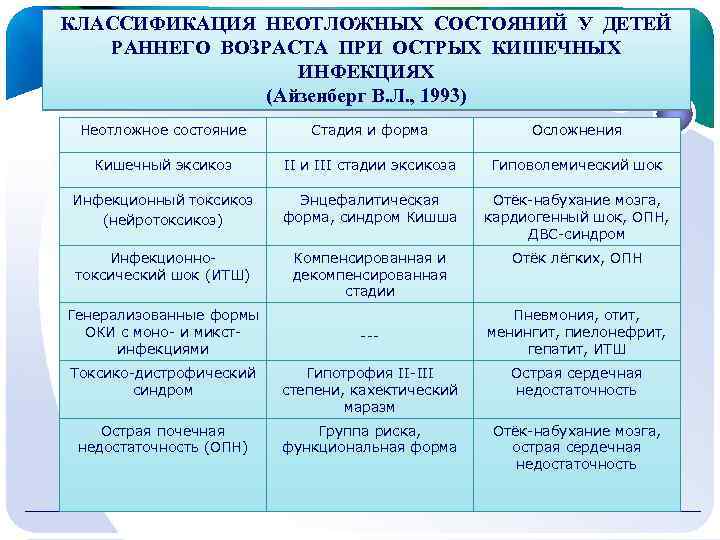 КЛАССИФИКАЦИЯ НЕОТЛОЖНЫХ СОСТОЯНИЙ У ДЕТЕЙ РАННЕГО ВОЗРАСТА ПРИ ОСТРЫХ КИШЕЧНЫХ ИНФЕКЦИЯХ
(Айзенберг В.Л., 1993)

| Неотложное состояние | Стадия и форма | Осложнения |
|---|---|---|
| Кишечный эксикоз | II и III стадии эксикоза | Гиповолемический шок |
| Инфекционный токсикоз (нейротоксикоз) | Энцефалитическая форма, синдром Кишша | Отёк-набухание мозга, кардиогенный шок, ОПН, ДВС-синдром |
| Инфекционно-токсический шок (ИТШ) | Компенсированная и декомпенсированная стадии | Отёк лёгких, ОПН |
| Генерализованные формы ОКИ с моно- и микст-инфекциями | --- | Пневмония, отит, менингит, пиелонефрит, гепатит, ИТШ |
| Токсико-дистрофический синдром | Гипотрофия II-III степени, кахектический маразм | Острая сердечная недостаточность |
| Острая почечная недостаточность (ОПН) | Группа риска, функциональная форма | Отёк-набухание мозга, острая сердечная недостаточность |